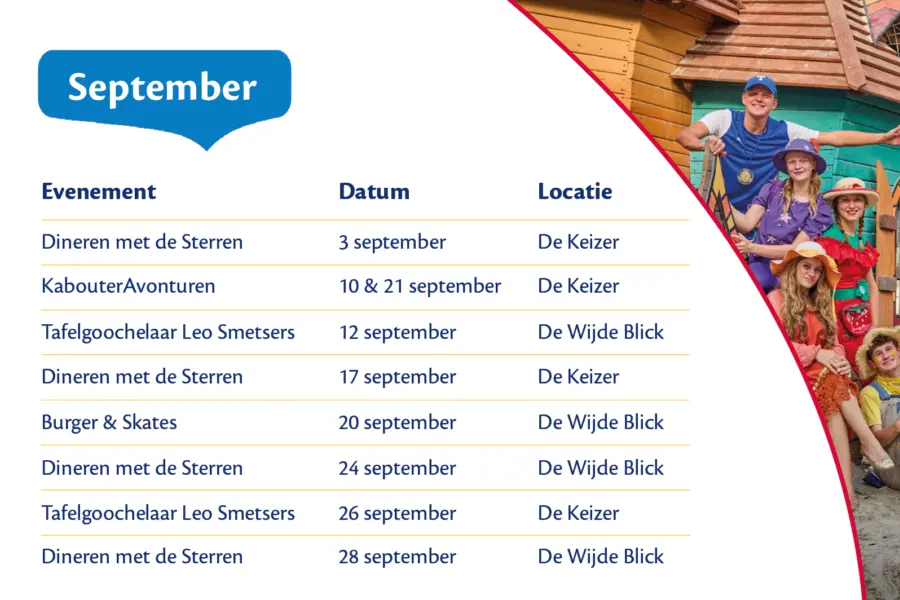 September

| Evenement | Datum | Locatie |
|---|---|---|
| Dineren met de Sterren | 3 september | De Keizer |
| KabouterAvonturen | 10 & 21 september | De Keizer |
| Tafelgoochelaar Leo Smetsers | 12 september | De Wijde Blick |
| Dineren met de Sterren | 17 september | De Keizer |
| Burger & Skates | 20 september | De Wijde Blick |
| Dineren met de Sterren | 24 september | De Wijde Blick |
| Tafelgoochelaar Leo Smetsers | 26 september | De Keizer |
| Dineren met de Sterren | 28 september | De Wijde Blick |